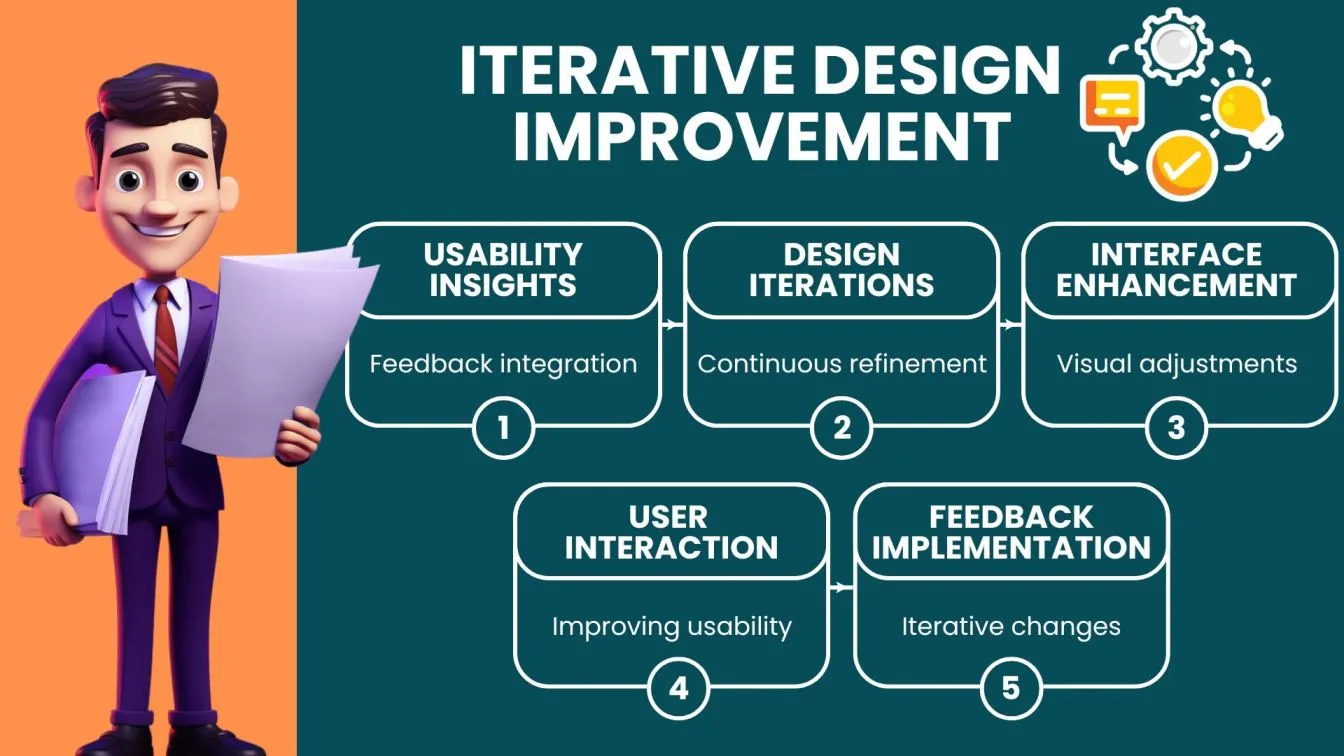 ITERATIVE DESIGN IMPROVEMENT

USABILITY INSIGHTS
Feedback integration
1

DESIGN ITERATIONS
Continuous refinement
2

INTERFACE ENHANCEMENT
Visual adjustments
3

USER INTERACTION
Improving usability
4

FEEDBACK IMPLEMENTATION
Iterative changes
5